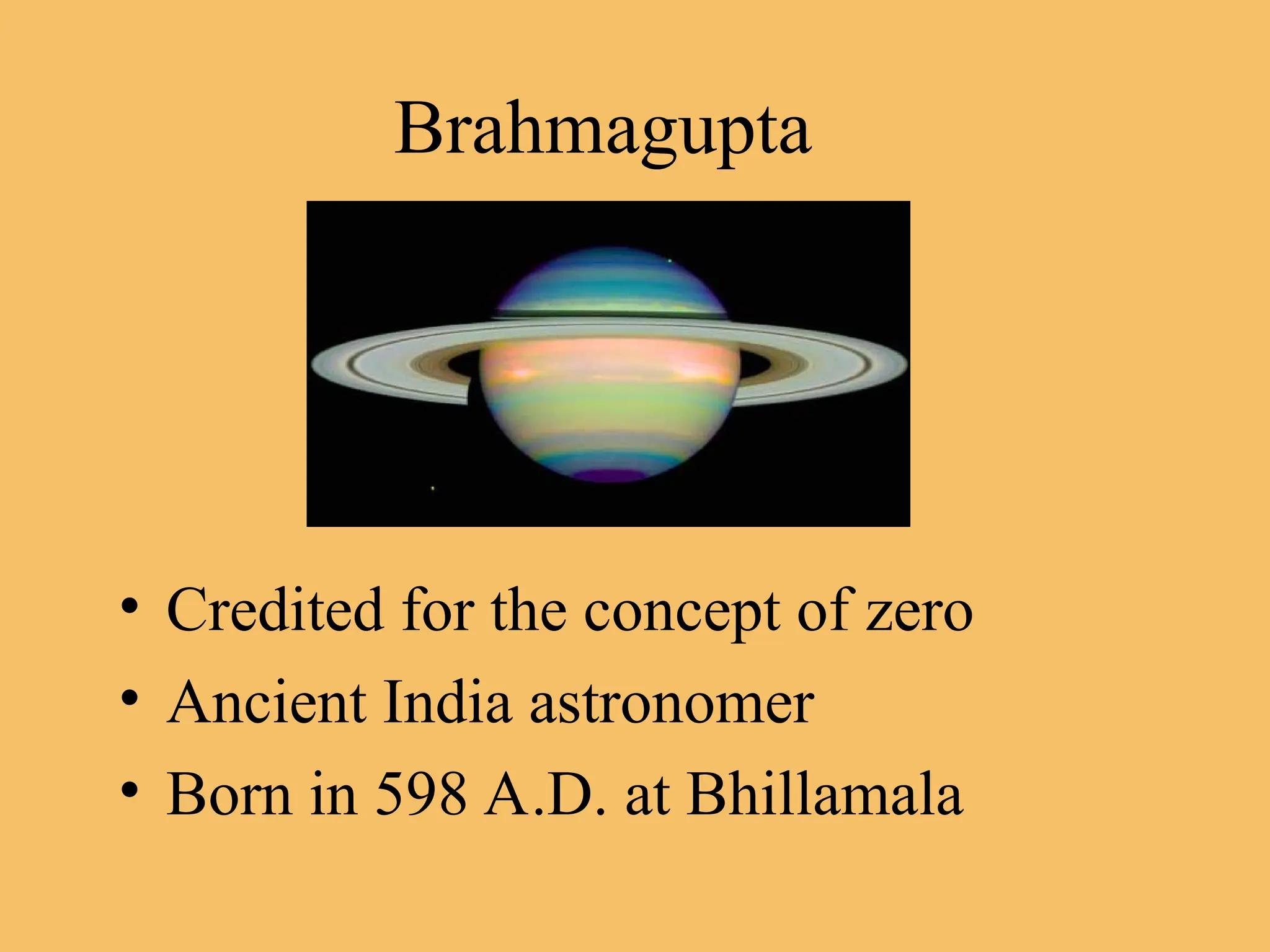 Brahmagupta

• Credited for the concept of zero
• Ancient India astronomer
• Born in 598 A.D. at Bhillamala